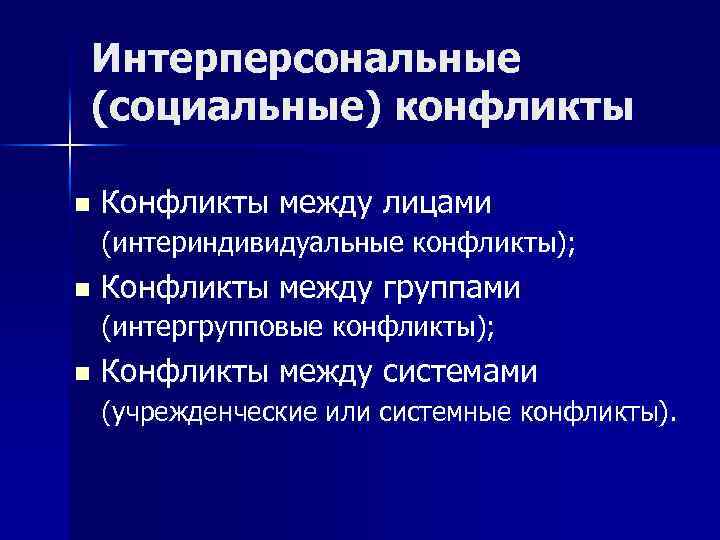 Интерперсональные (социальные) конфликты

■ Конфликты между лицами (интериндивидуальные конфликты);
■ Конфликты между группами (интергрупповые конфликты);
■ Конфликты между системами (учрежденческие или системные конфликты).